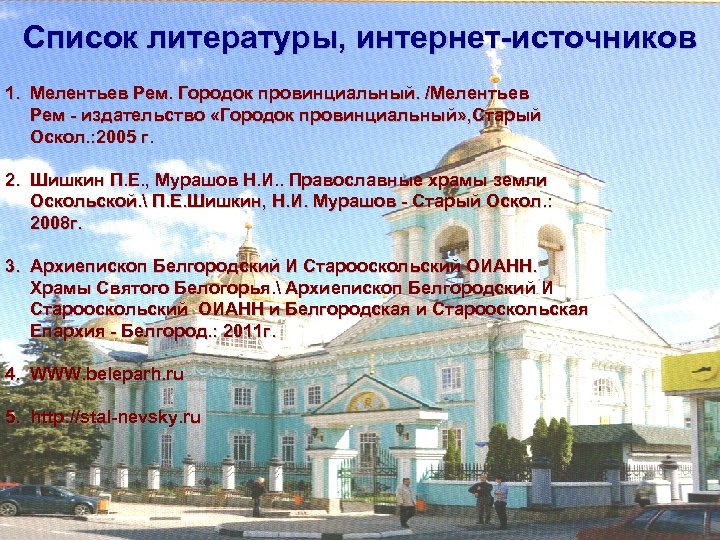 Список литературы, интернет-источников

1. Мелентьев Рем. Городок провинциальный. /Мелентьев Рем - издательство «Городок провинциальный»,Старый Оскол.:2005 г.

2. Шишкин П.Е., Мурашов Н.И.. Православные храмы земли Оскольской.\ П.Е.Шишкин, Н.И. Мурашов - Старый Оскол.: 2008г.

3. Архиепископ Белгородский И Старооскольский ОИАНН. Храмы Святого Белогорья.\ Архиепископ Белгородский И Старооскольский ОИАНН и Белгородская и Старооскольская Епархия - Белгород.: 2011г.

4. WWW.beleparh.ru

5. http://stal-nevsky.ru